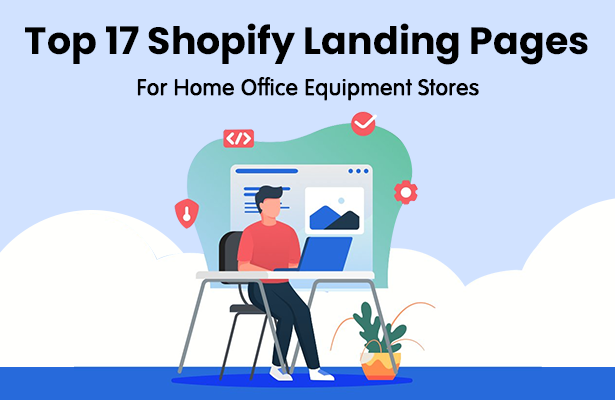 Top 17 Shopify Landing Pages

For Home Office Equipment Stores

</>